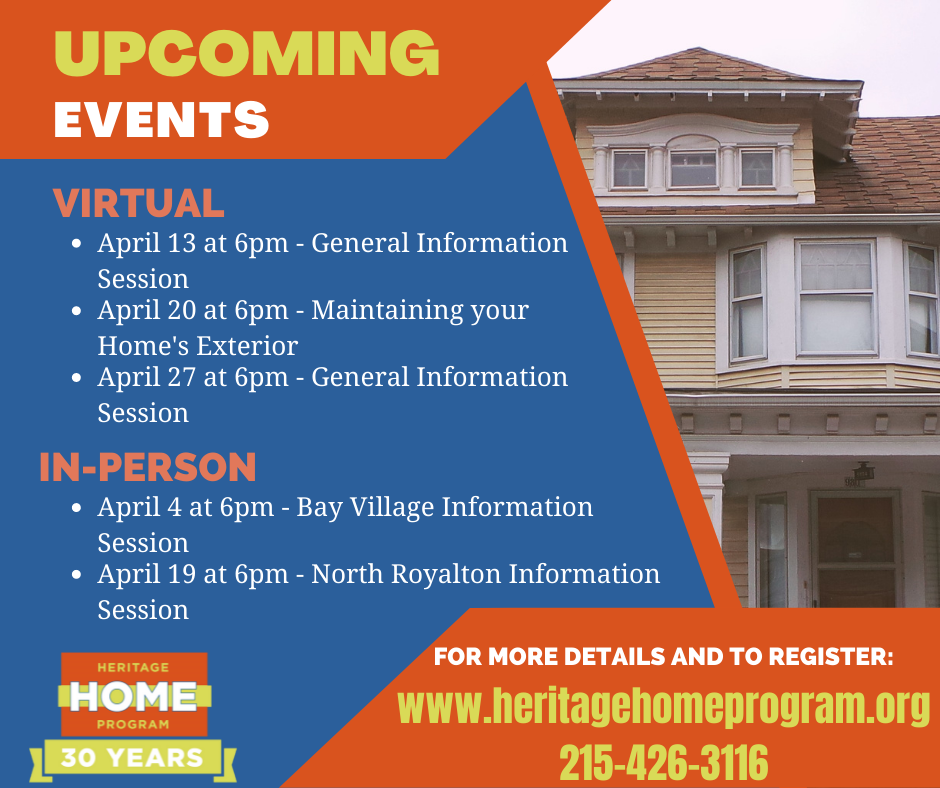 UPCOMING
EVENTS

VIRTUAL

- April 13 at 6pm - General Information Session
- April 20 at 6pm - Maintaining your Home's Exterior
- April 27 at 6pm - General Information Session

IN-PERSON

- April 4 at 6pm - Bay Village Information Session
- April 19 at 6pm - North Royalton Information Session

HERITAGE
HOME
PROGRAM
30 YEARS

FOR MORE DETAILS AND TO REGISTER:
www.heritagehomeprogram.org
215-426-3116